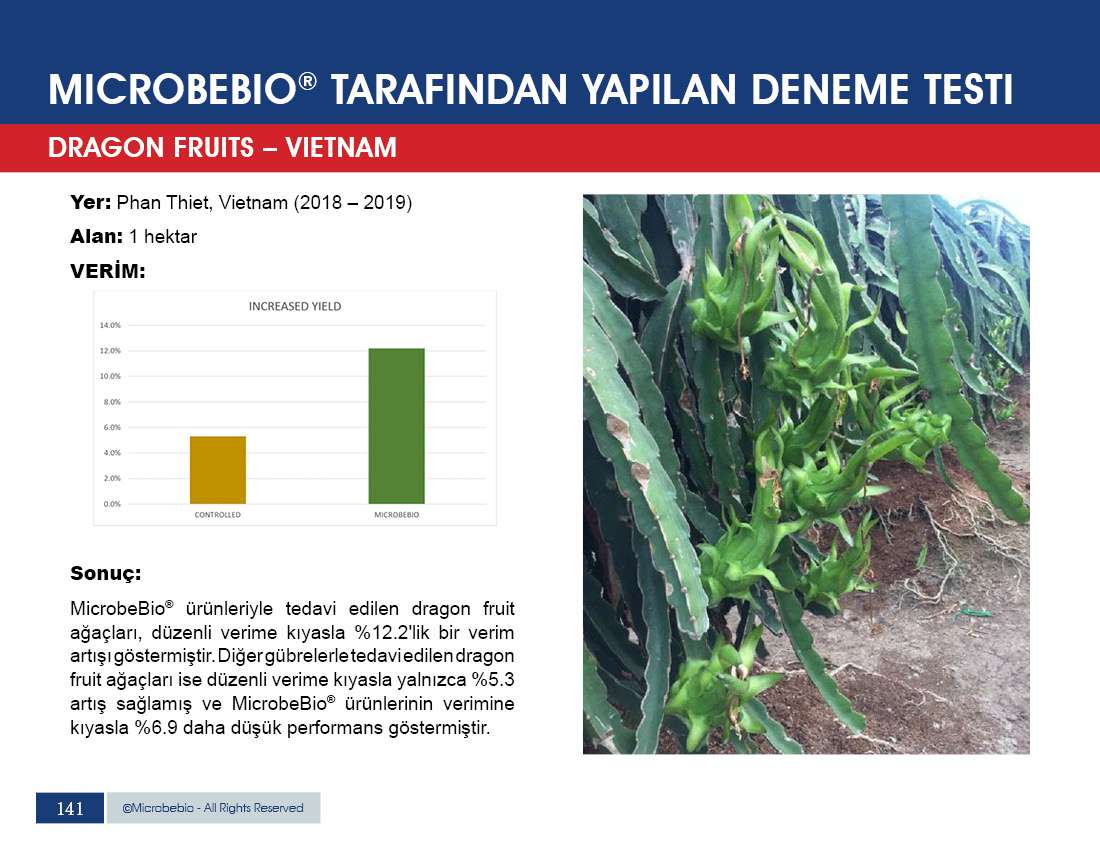 MICROBEBIO® TARAFINDAN YAPILAN DENEME TESTI

DRAGON FRUITS – VIETNAM

Yer: Phan Thiet, Vietnam (2018 – 2019)

Alan: 1 hektar

VERİM:

INCREASED YIELD

14.0%
12.0%
10.0%
8.0%
6.0%
4.0%
2.0%
0.0%

CONTROLLED

MICROBEBIO

Sonuç:

MicrobeBio® ürünleriyle tedavi edilen dragon fruit ağaçları, düzenli verime kıyasla %12.2'lik bir verim artışı göstermiştir. Diğer gübrelerle tedavi edilen dragon fruit ağaçları ise düzenli verime kıyasla yalnızca %5.3 artış sağlamış ve MicrobeBio® ürünlerinin verimine kıyasla %6.9 daha düşük performans göstermiştir.

141

©Microbebio - All Rights Reserved